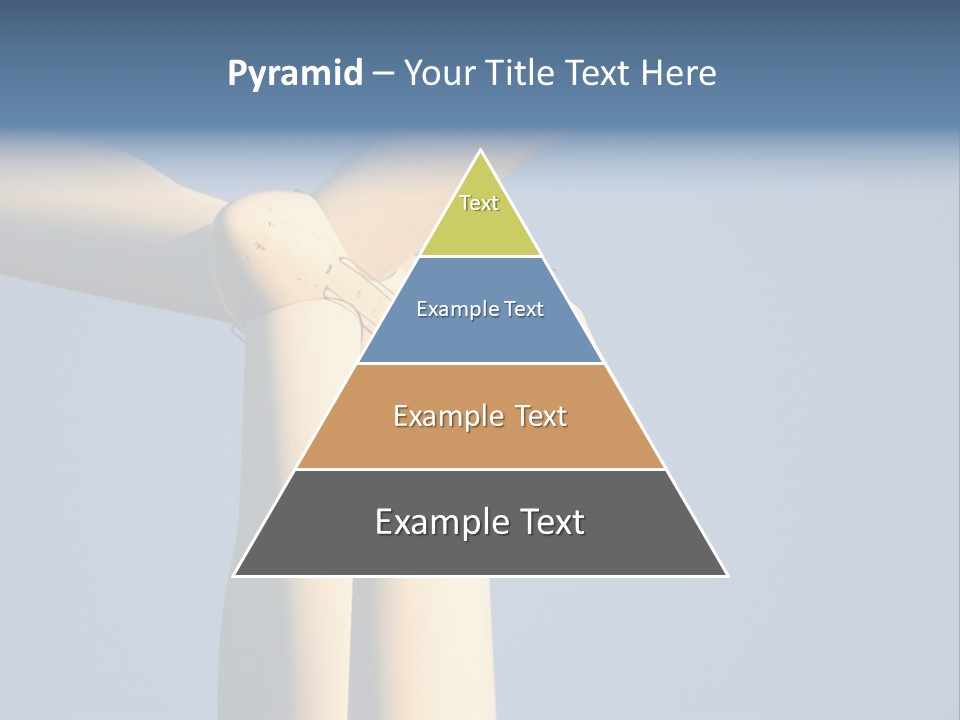 Pyramid – Your Title Text Here

Text

Example Text

Example Text

Example Text